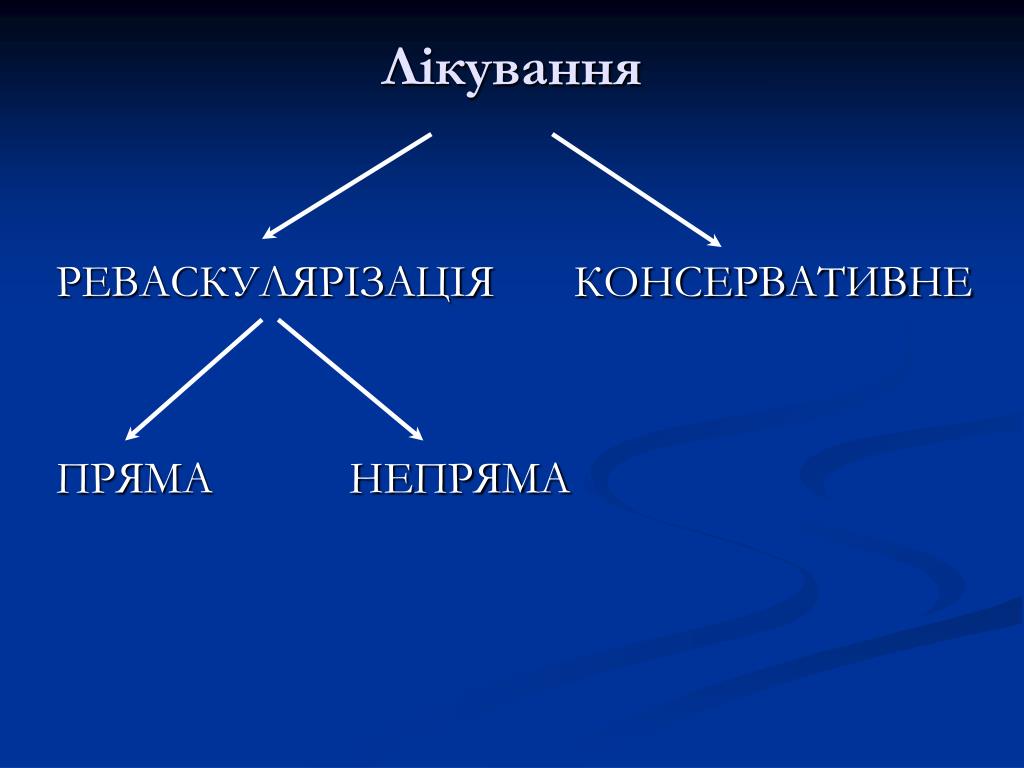 Лікування

РЕВАСКУЛЯРІЗАЦІЯ КОНСЕРВАТИВНЕ

ПРЯМА НЕПРЯМА